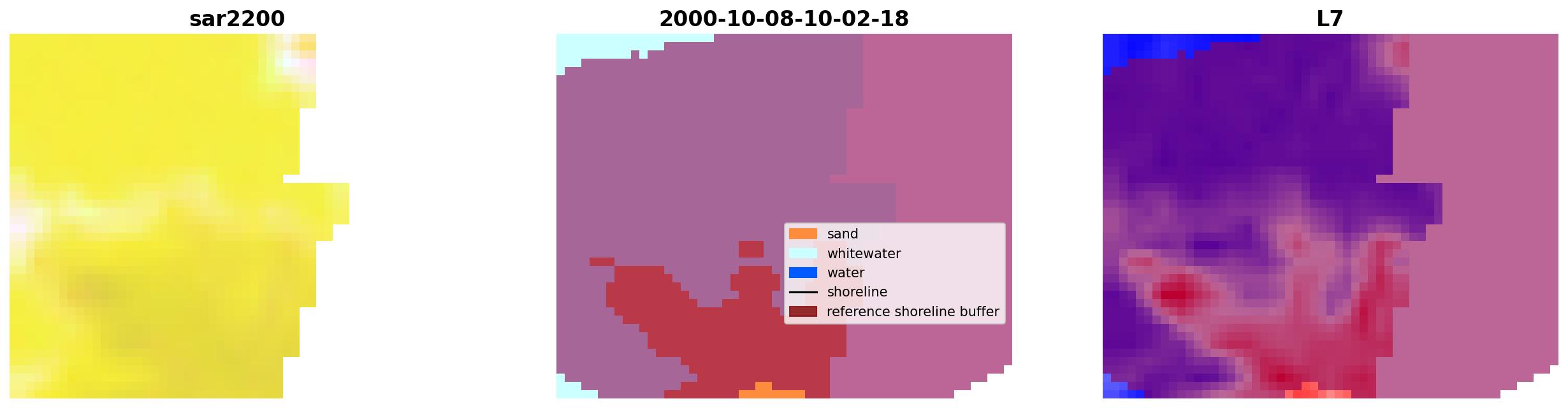 sar2200

2000-10-08-10-02-18

sand
whitewater
water
shoreline
reference shoreline buffer

L7